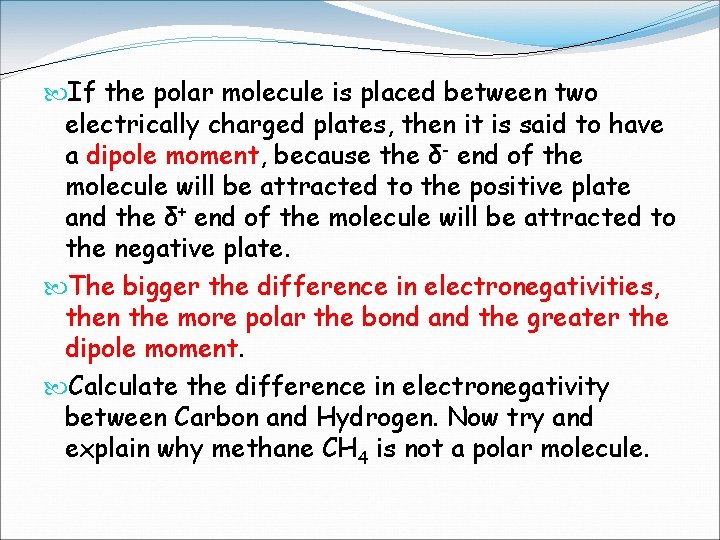 If the polar molecule is placed between two electrically charged plates, then it is said to have a dipole moment, because the $\delta^-$ end of the molecule will be attracted to the positive plate and the $\delta^+$ end of the molecule will be attracted to the negative plate.

The bigger the difference in electronegativities, then the more polar the bond and the greater the dipole moment.

Calculate the difference in electronegativity between Carbon and Hydrogen. Now try and explain why methane $CH_4$ is not a polar molecule.